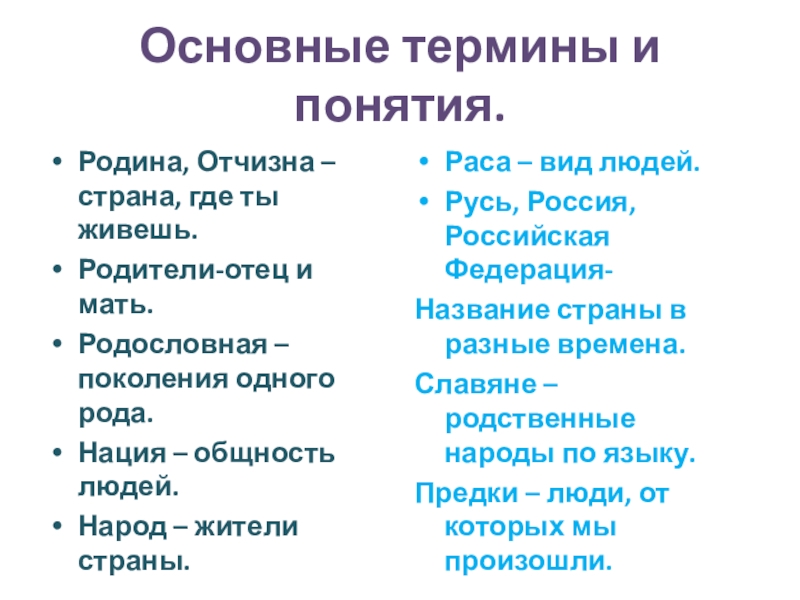 Основные термины и понятия.

• Родина, Отчизна – страна, где ты живешь.
• Родители-отец и мать.
• Родословная – поколения одного рода.
• Нация – общность людей.
• Народ – жители страны.

• Раса – вид людей.
• Русь, Россия, Российская Федерация-
Название страны в разные времена.
Славяне – родственные народы по языку.
Предки – люди, от которых мы произошли.